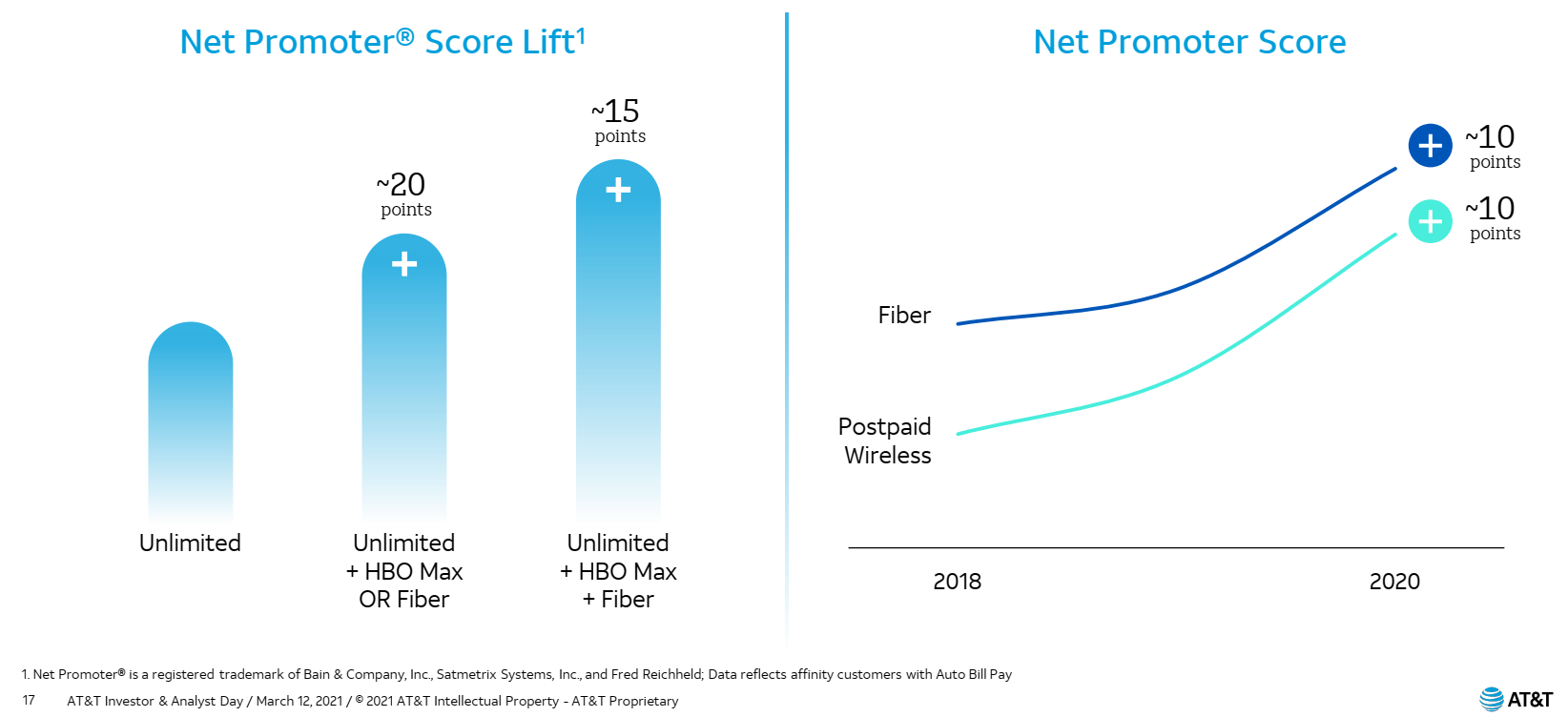 Net Promoter® Score Lift$^1$

~20
points

~15
points

+

+

Unlimited

Unlimited
+ HBO Max
OR Fiber

Unlimited
+ HBO Max
+ Fiber

Net Promoter Score

+ ~10
points

+ ~10
points

Fiber

Postpaid
Wireless

2018

2020

1. Net Promoter® is a registered trademark of Bain & Company, Inc., Satmetrix Systems, Inc., and Fred Reichheld; Data reflects affinity customers with Auto Bill Pay

17 AT&T Investor & Analyst Day / March 12, 2021 / © 2021 AT&T Intellectual Property - AT&T Proprietary

AT&T